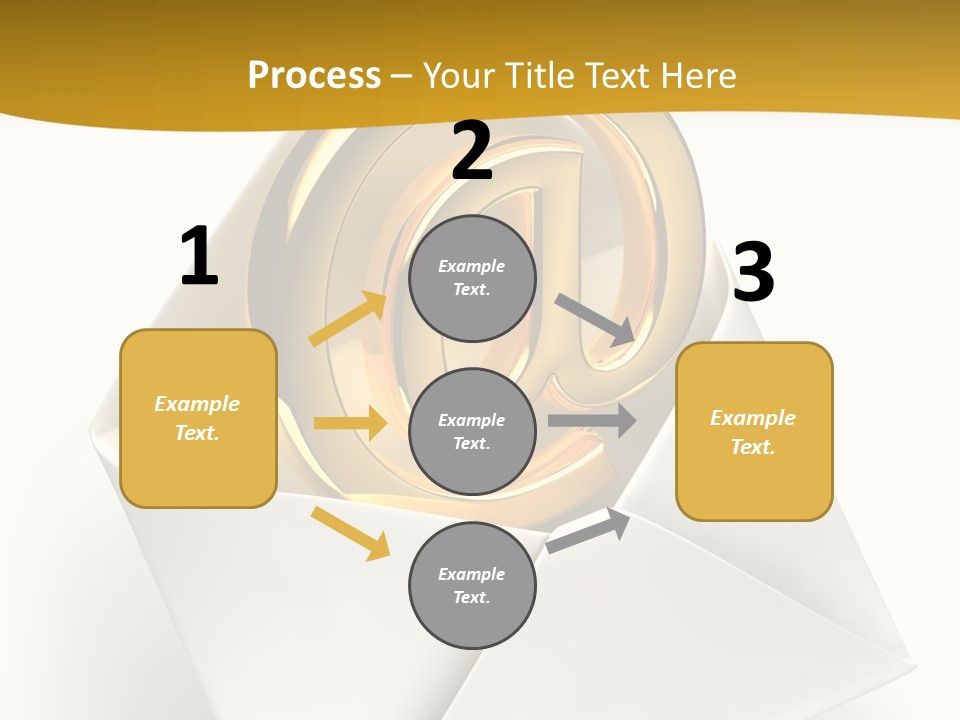 Process – Your Title Text Here

1

Example Text.

2

Example Text.

Example Text.

Example Text.

3

Example Text.